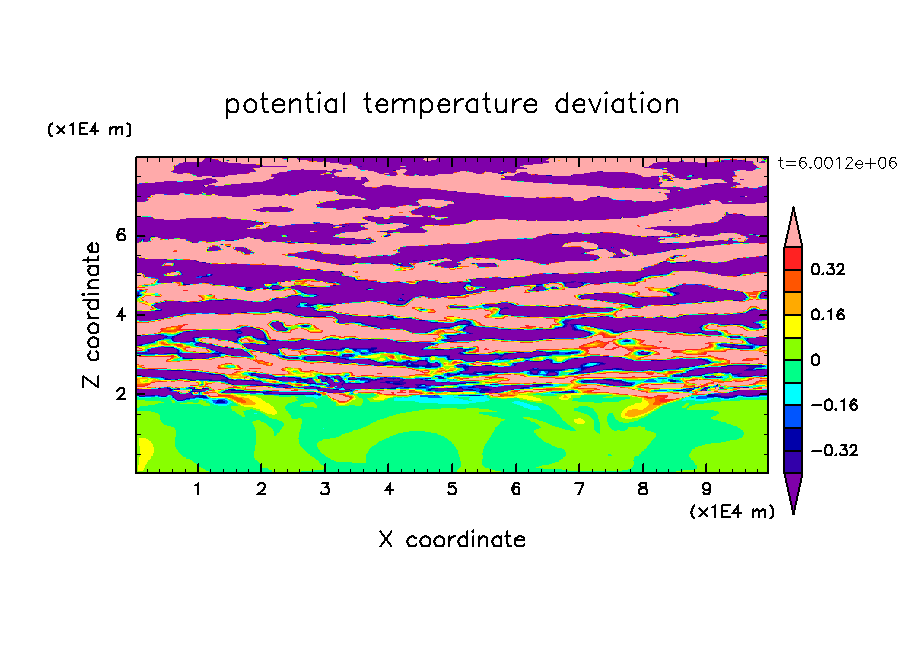 potential temperature deviation

(x1E4 m)

t=6.0012e+06

Z coordinate

6

4

2

0.32

0.16

0

−0.16

−0.32

1 2 3 4 5 6 7 8 9

(x1E4 m)

X coordinate